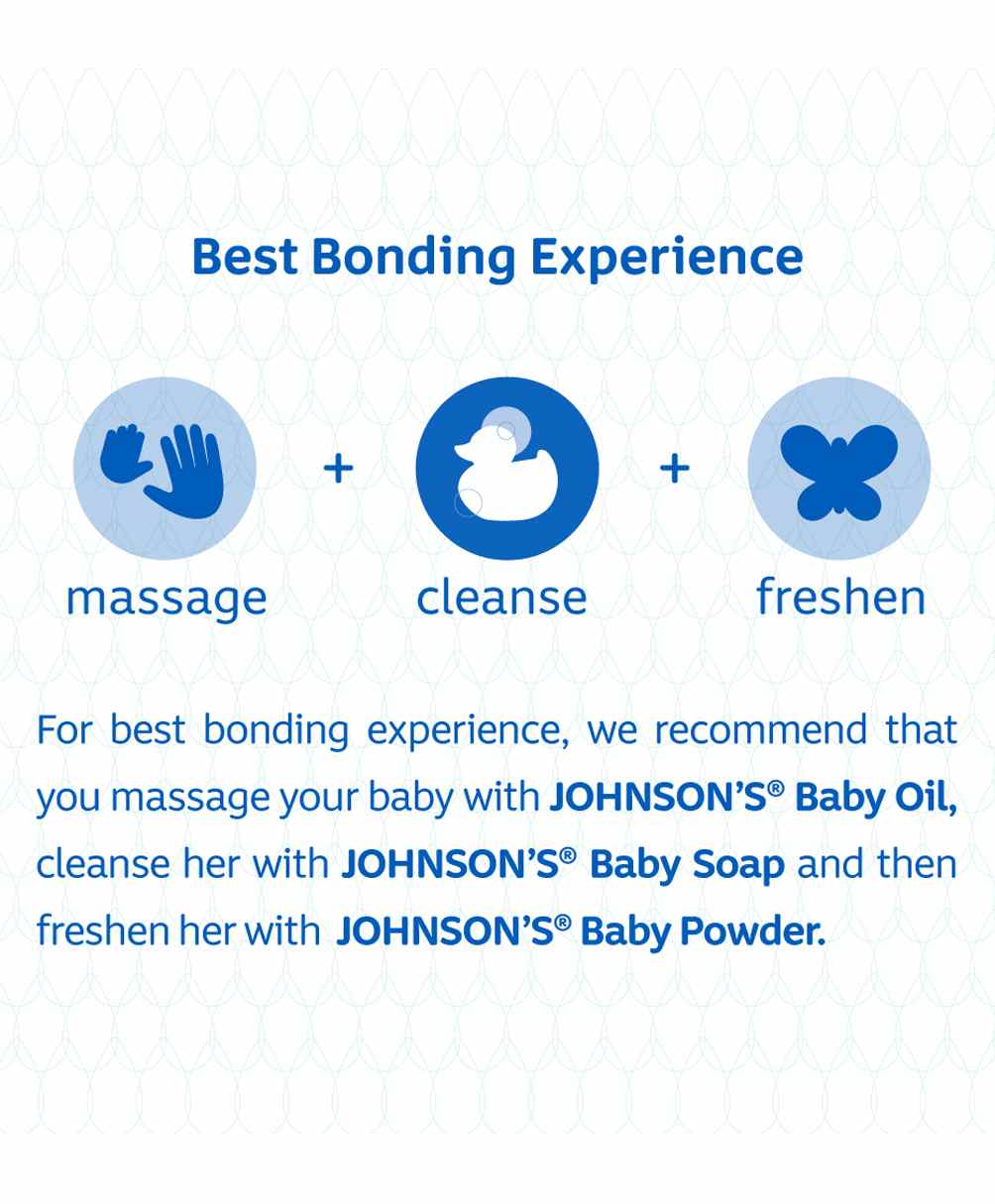 Best Bonding Experience

massage + cleanse + freshen

For best bonding experience, we recommend that you massage your baby with JOHNSON'S® Baby Oil, cleanse her with JOHNSON'S® Baby Soap and then freshen her with JOHNSON'S® Baby Powder.